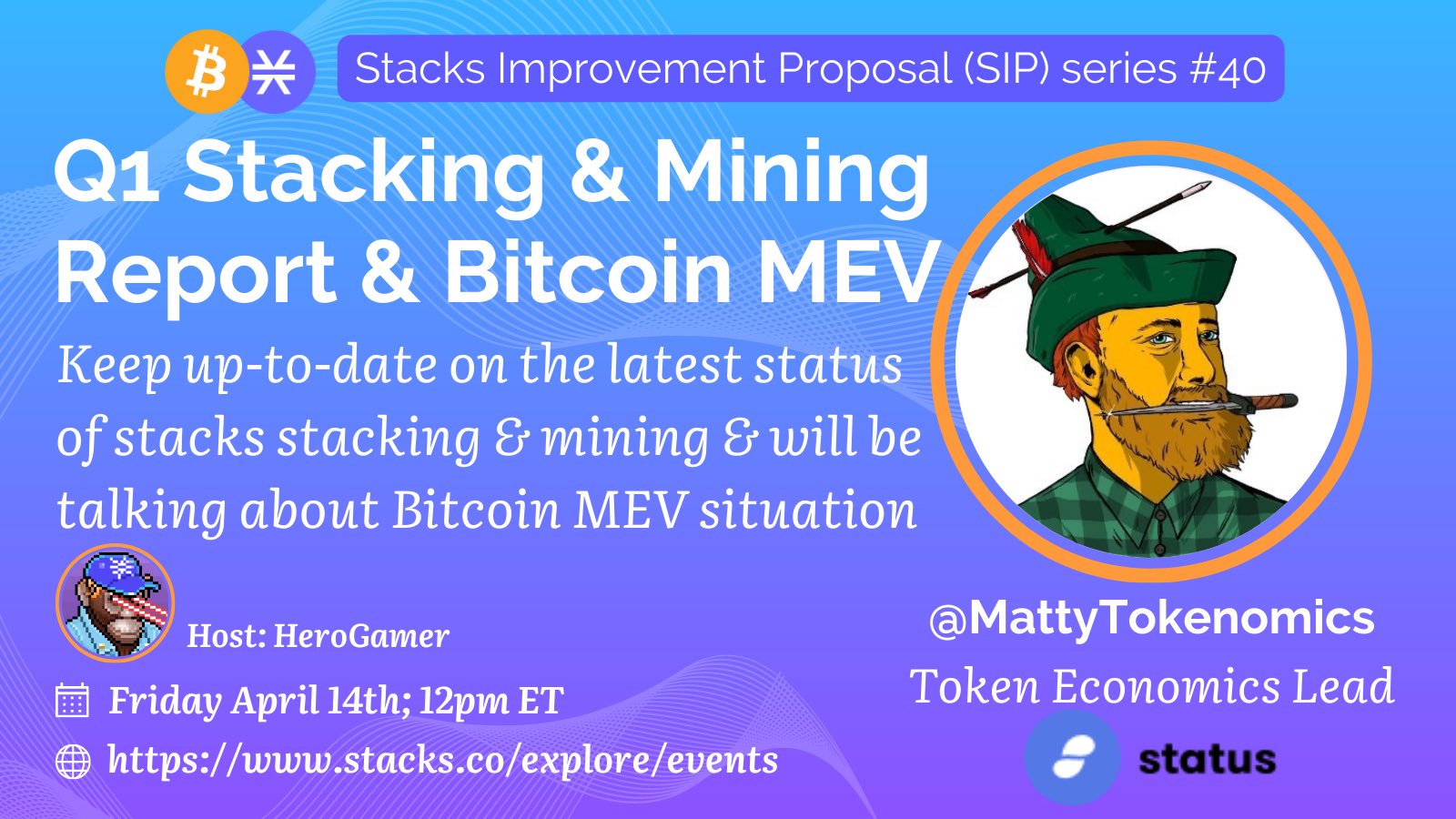 Stacks Improvement Proposal (SIP) series #40

Q1 Stacking & Mining Report & Bitcoin MEV

Keep up-to-date on the latest status of stacks stacking & mining & will be talking about Bitcoin MEV situation

Host: HeroGamer

Friday April 14th; 12pm ET

https://www.stacks.co/explore/events

@MattyTokenomics

Token Economics Lead

status